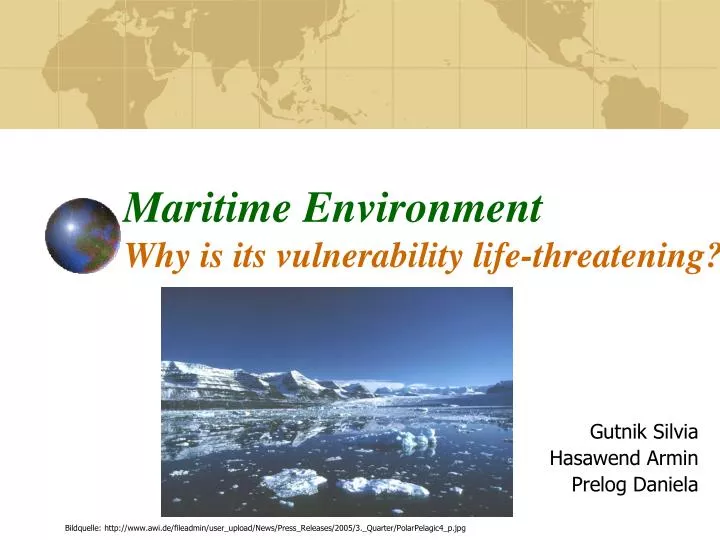 Maritime Environment
Why is its vulnerability life-threatening?

Gutnik Silvia
Hasawend Armin
Prelog Daniela

Bildquelle: http://www.awi.de/fileadmin/user_upload/News/Press_Releases/2005/3._Quarter/PolarPelagic4_p.jpg